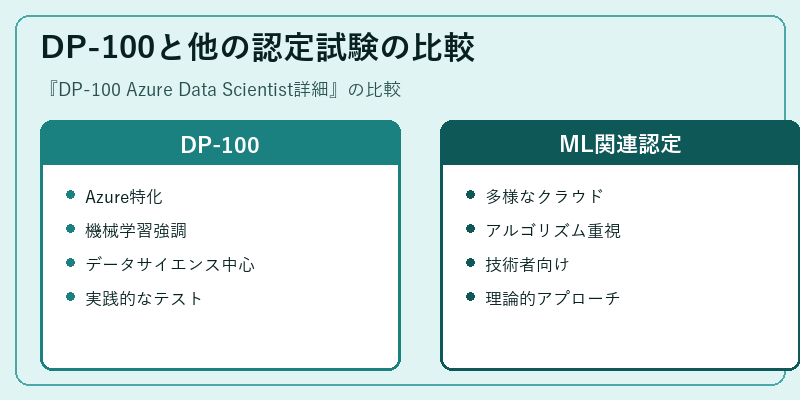 DP-100と他の認定試験の比較

『DP-100 Azure Data Scientist詳細』の比較

DP-100

- Azure特化
- 機械学習強調
- データサイエンス中心
- 実践的なテスト

ML関連認定

- 多様なクラウド
- アルゴリズム重視
- 技術者向け
- 理論的アプローチ